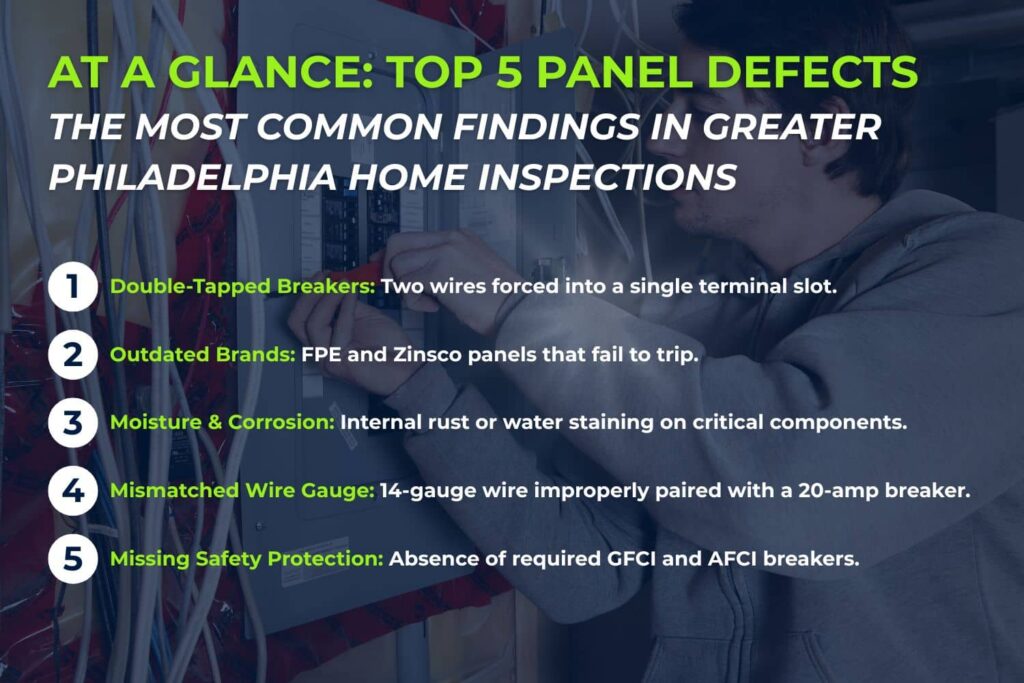 AT A GLANCE: TOP 5 PANEL DEFECTS
THE MOST COMMON FINDINGS IN GREATER PHILADELPHIA HOME INSPECTIONS

1 Double-Tapped Breakers: Two wires forced into a single terminal slot.

2 Outdated Brands: FPE and Zinsco panels that fail to trip.

3 Moisture & Corrosion: Internal rust or water staining on critical components.

4 Mismatched Wire Gauge: 14-gauge wire improperly paired with a 20-amp breaker.

5 Missing Safety Protection: Absence of required GFCI and AFCI breakers.